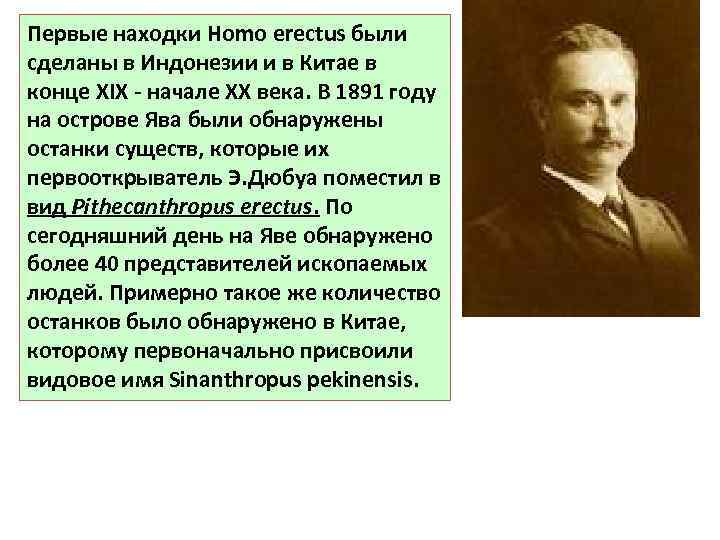 Первые находки Homo erectus были сделаны в Индонезии и в Китае в конце XIX - начале XX века. В 1891 году на острове Ява были обнаружены останки существ, которые их первооткрыватель Э.Дюбуа поместил в вид Pithecanthropus erectus. По сегодняшний день на Яве обнаружено более 40 представителей ископаемых людей. Примерно такое же количество останков было обнаружено в Китае, которому первоначально присвоили видовое имя Sinanthropus pekinensis.